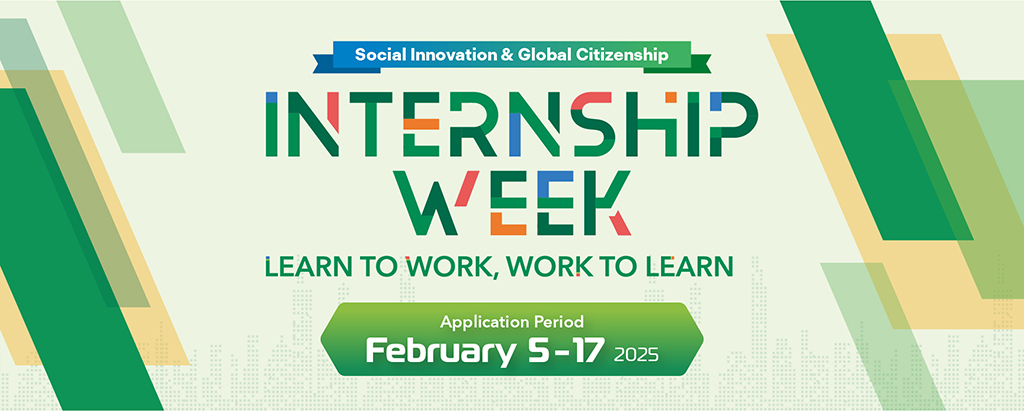 Social Innovation & Global Citizenship

INTERNSHIP WEEK

LEARN TO WORK, WORK TO LEARN

Application Period
February 5-17 2025